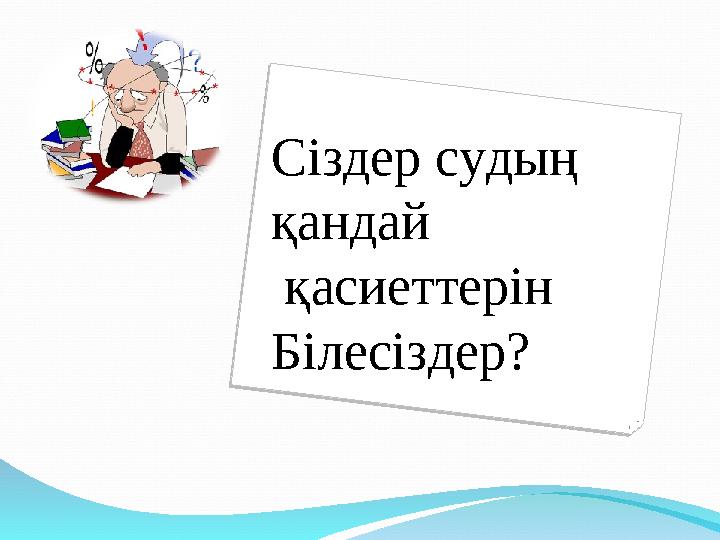 Сіздер судың қандай қасиеттерін Білесіздер?